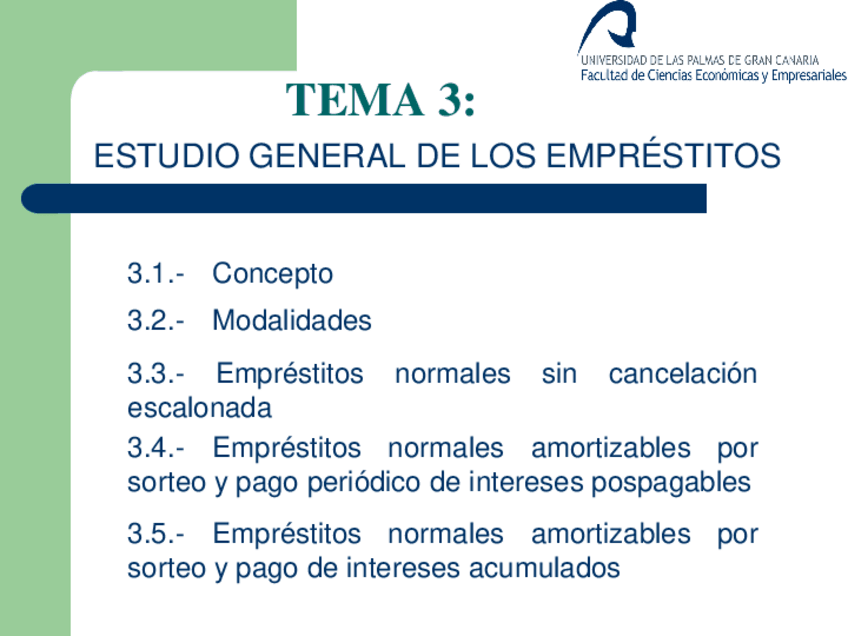 UNIVERSIDAD DE LAS PALMAS DE GRAN CANARIA
Facultad de Ciencias Económicas y Empresariales

TEMA 3:

ESTUDIO GENERAL DE LOS EMPRÉSTITOS

3.1.- Concepto

3.2.- Modalidades

3.3.- Empréstitos normales sin cancelación escalonada

3.4.- Empréstitos normales amortizables por sorteo y pago periódico de intereses pospagables

3.5.- Empréstitos normales amortizables por sorteo y pago de intereses acumulados